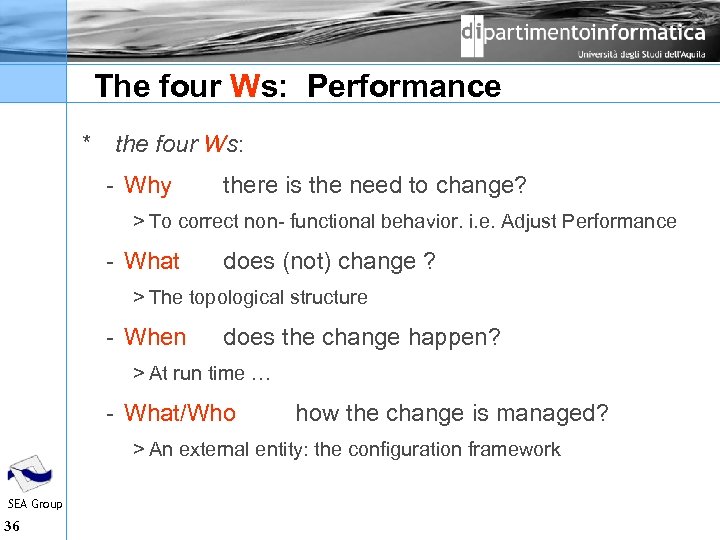 dipartimentoinformatica
Università degli Studi dell'Aquila

The four Ws: Performance

* the four Ws:

- Why there is the need to change?

> To correct non- functional behavior. i.e. Adjust Performance

- What does (not) change ?

> The topological structure

- When does the change happen?

> At run time …

- What/Who how the change is managed?

> An external entity: the configuration framework

SEA Group

36